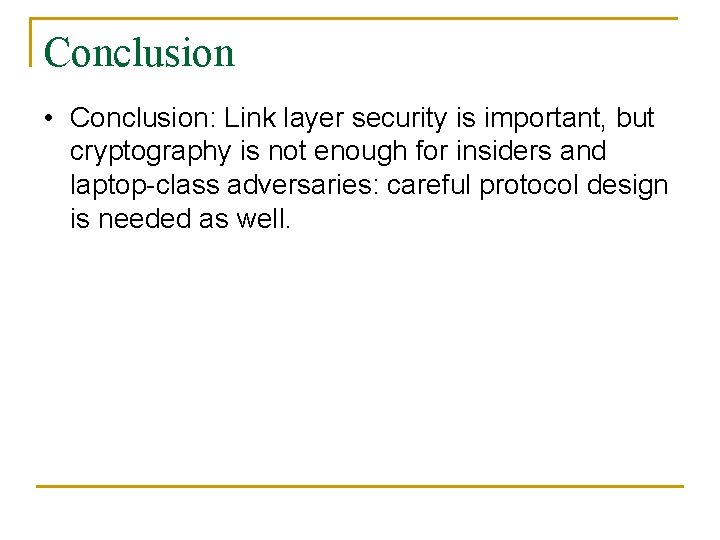 Conclusion

• Conclusion: Link layer security is important, but cryptography is not enough for insiders and laptop-class adversaries: careful protocol design is needed as well.